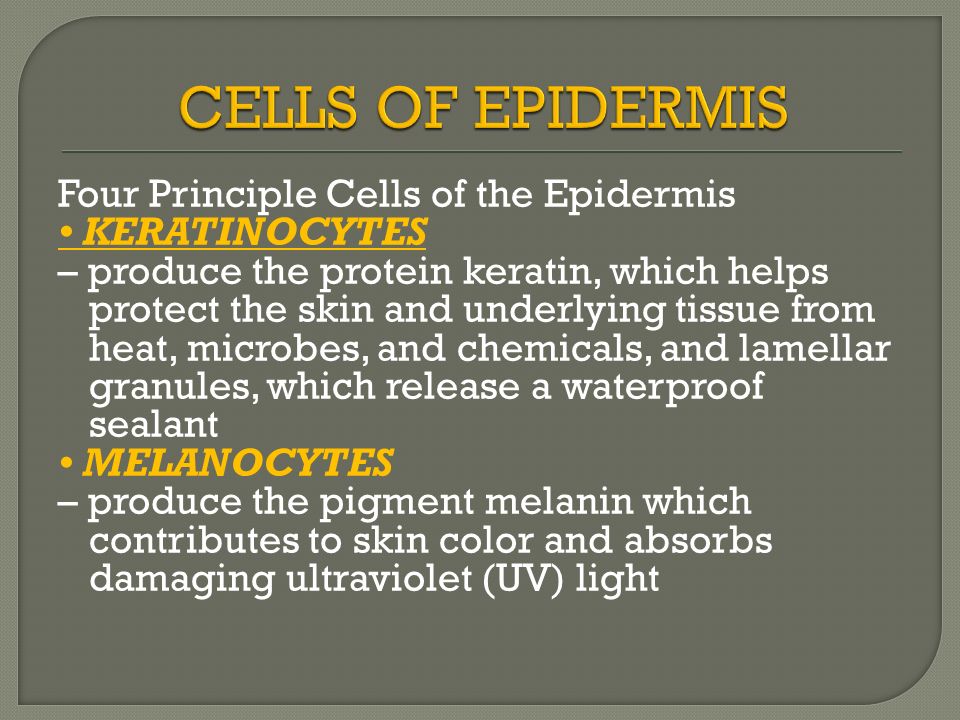 CELLS OF EPIDERMIS

Four Principle Cells of the Epidermis

• KERATINOCYTES

– produce the protein keratin, which helps protect the skin and underlying tissue from heat, microbes, and chemicals, and lamellar granules, which release a waterproof sealant

• MELANOCYTES

– produce the pigment melanin which contributes to skin color and absorbs damaging ultraviolet (UV) light